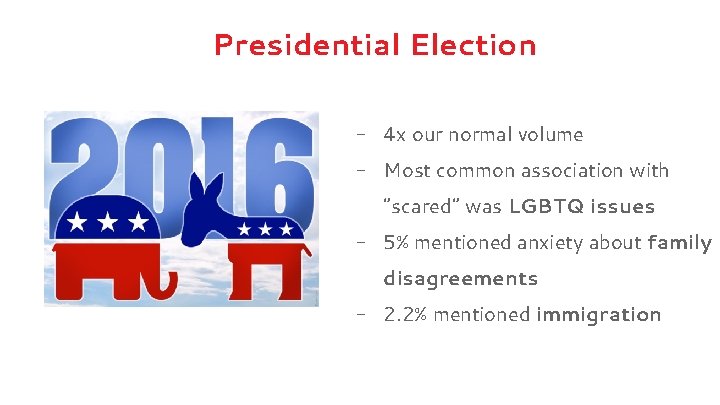 Presidential Election

2016

- 4x our normal volume
- Most common association with "scared" was LGBTQ issues
- 5% mentioned anxiety about family disagreements
- 2.2% mentioned immigration